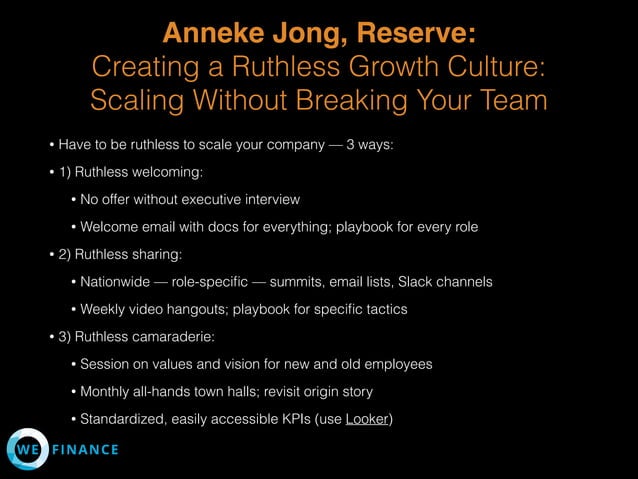 Anneke Jong, Reserve:
Creating a Ruthless Growth Culture:
Scaling Without Breaking Your Team

• Have to be ruthless to scale your company — 3 ways:

• 1) Ruthless welcoming:

• No offer without executive interview

• Welcome email with docs for everything; playbook for every role

• 2) Ruthless sharing:

• Nationwide — role-specific — summits, email lists, Slack channels

• Weekly video hangouts; playbook for specific tactics

• 3) Ruthless camaraderie:

• Session on values and vision for new and old employees

• Monthly all-hands town halls; revisit origin story

• Standardized, easily accessible KPIs (use Looker)

WE FINANCE